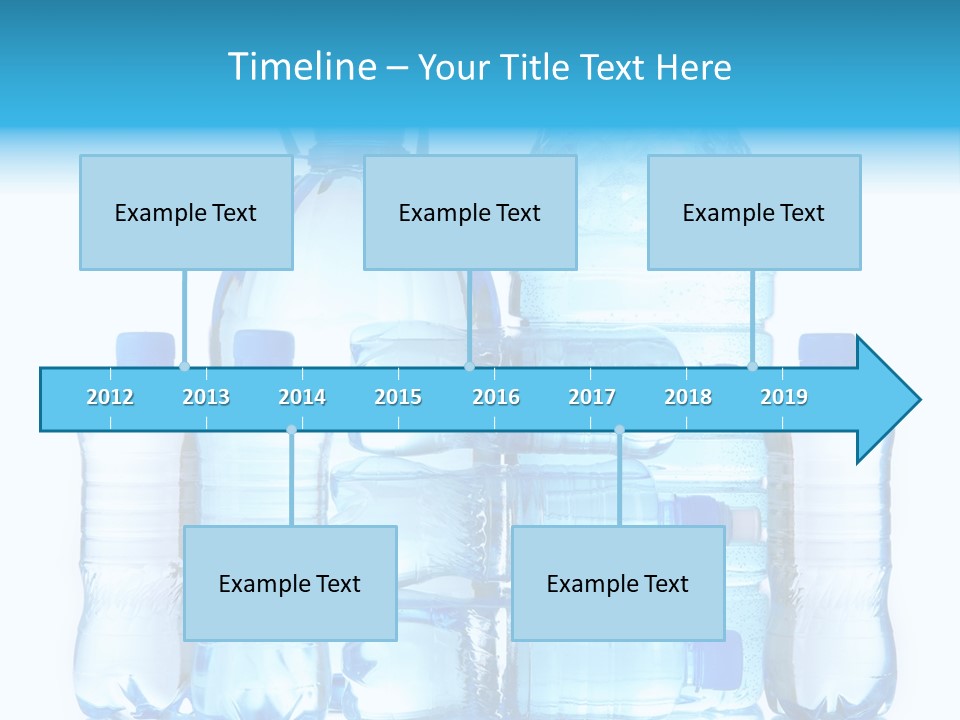 Timeline – Your Title Text Here

Example Text

Example Text

Example Text

2012 2013 2014 2015 2016 2017 2018 2019

Example Text

Example Text